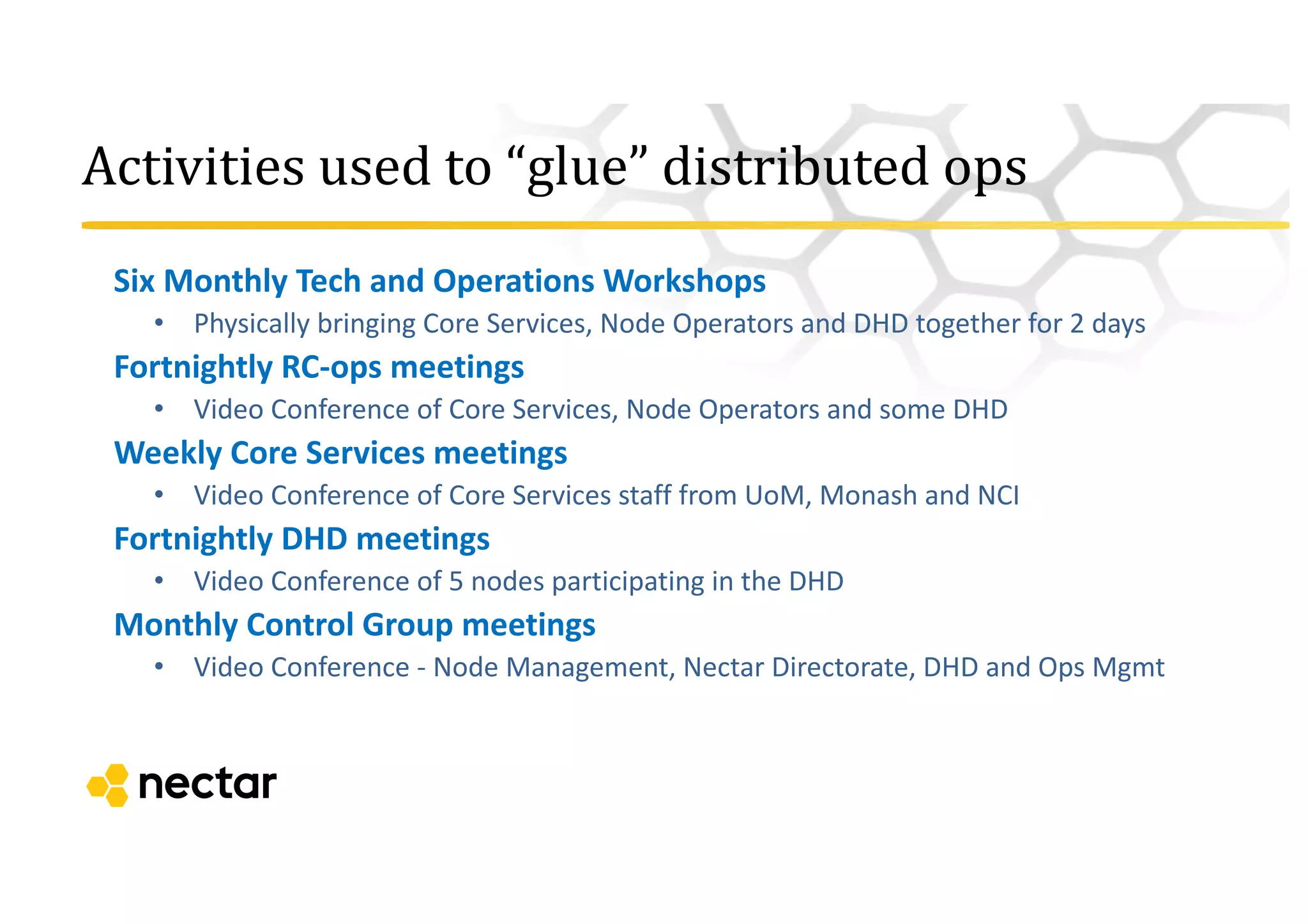 Activities used to “glue” distributed ops

Six Monthly Tech and Operations Workshops

• Physically bringing Core Services, Node Operators and DHD together for 2 days

Fortnightly RC-ops meetings

• Video Conference of Core Services, Node Operators and some DHD

Weekly Core Services meetings

• Video Conference of Core Services staff from UoM, Monash and NCI

Fortnightly DHD meetings

• Video Conference of 5 nodes participating in the DHD

Monthly Control Group meetings

• Video Conference - Node Management, Nectar Directorate, DHD and Ops Mgmt

nectar